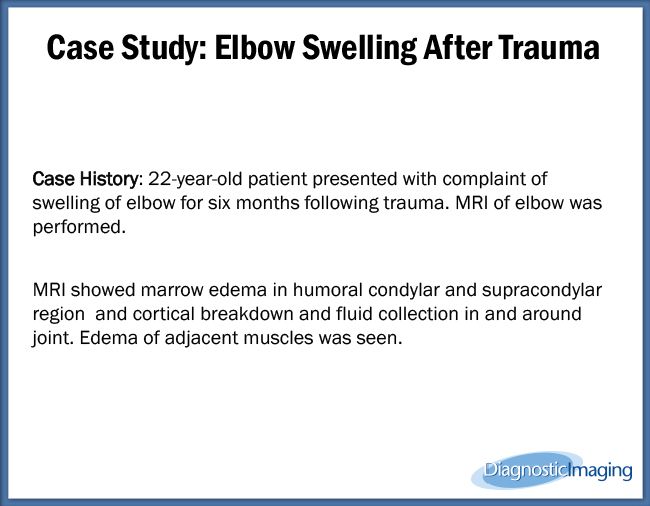 Case Study: Elbow Swelling After Trauma

Case History: 22-year-old patient presented with complaint of swelling of elbow for six months following trauma. MRI of elbow was performed.

MRI showed marrow edema in humoral condylar and supracondylar region and cortical breakdown and fluid collection in and around joint. Edema of adjacent muscles was seen.

DiagnosticImaging